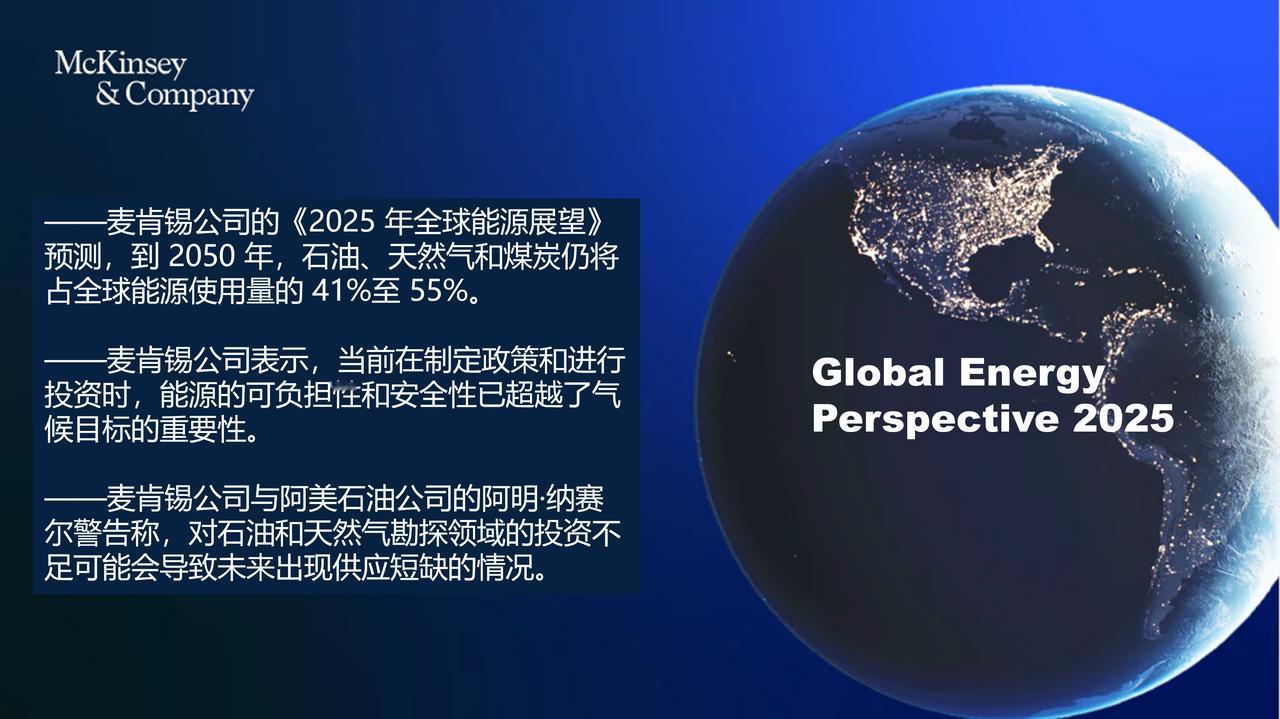 McKinsey
& Company

——麦肯锡公司的《2025 年全球能源展望》预测，到 2050 年，石油、天然气和煤炭仍将占全球能源使用量的 41%至 55%。

——麦肯锡公司表示，当前在制定政策和进行投资时，能源的可负担性和安全性已超越了气候目标的重要性。

——麦肯锡公司与阿美石油公司的阿明·纳赛尔警告称，对石油和天然气勘探领域的投资不足可能会导致未来出现供应短缺的情况。

Global Energy
Perspective 2025